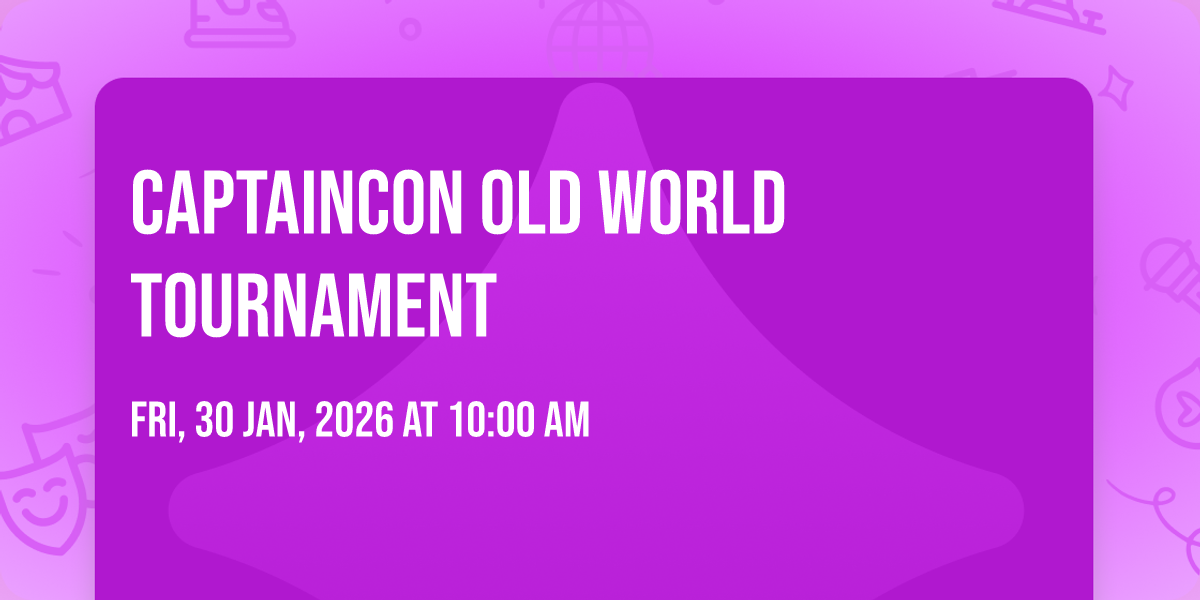 CAPTAINCON OLD WORLD TOURNAMENT

FRI, 30 JAN, 2026 AT 10:00 AM